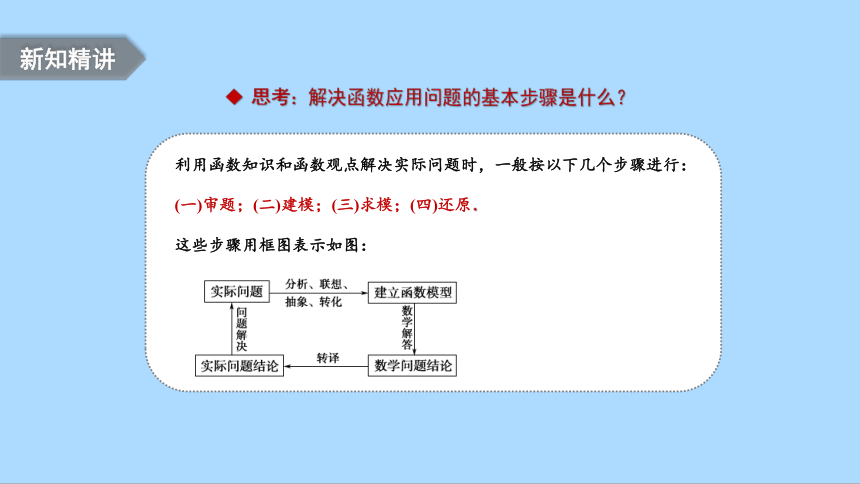 新知精讲

◆ 思考：解决函数应用问题的基本步骤是什么？

利用函数知识和函数观点解决实际问题时，一般按以下几个步骤进行：

(一)审题；(二)建模；(三)求模；(四)还原.

这些步骤用框图表示如图：

实际问题

分析、联想、抽象、转化

建立函数模型

数学解答

数学问题结论

转译

实际问题结论

问题解决